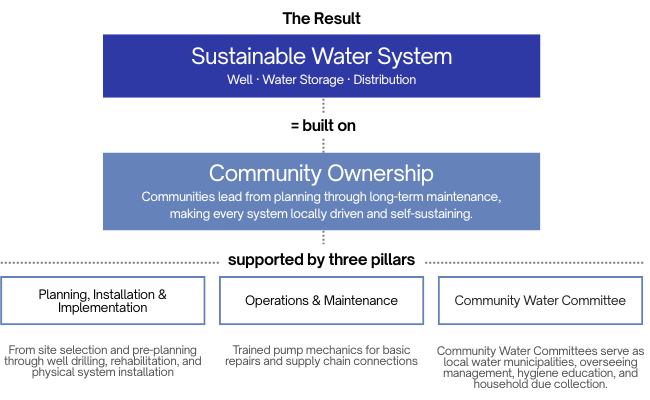 The Result

Sustainable Water System

Well · Water Storage · Distribution

= built on

Community Ownership

Communities lead from planning through long-term maintenance, making every system locally driven and self-sustaining.

supported by three pillars

Planning, Installation & Implementation

Operations & Maintenance

Community Water Committee

From site selection and pre-planning through well drilling, rehabilitation, and physical system installation

Trained pump mechanics for basic repairs and supply chain connections

Community Water Committees serve as local water municipalities, overseeing management, hygiene education, and household due collection.